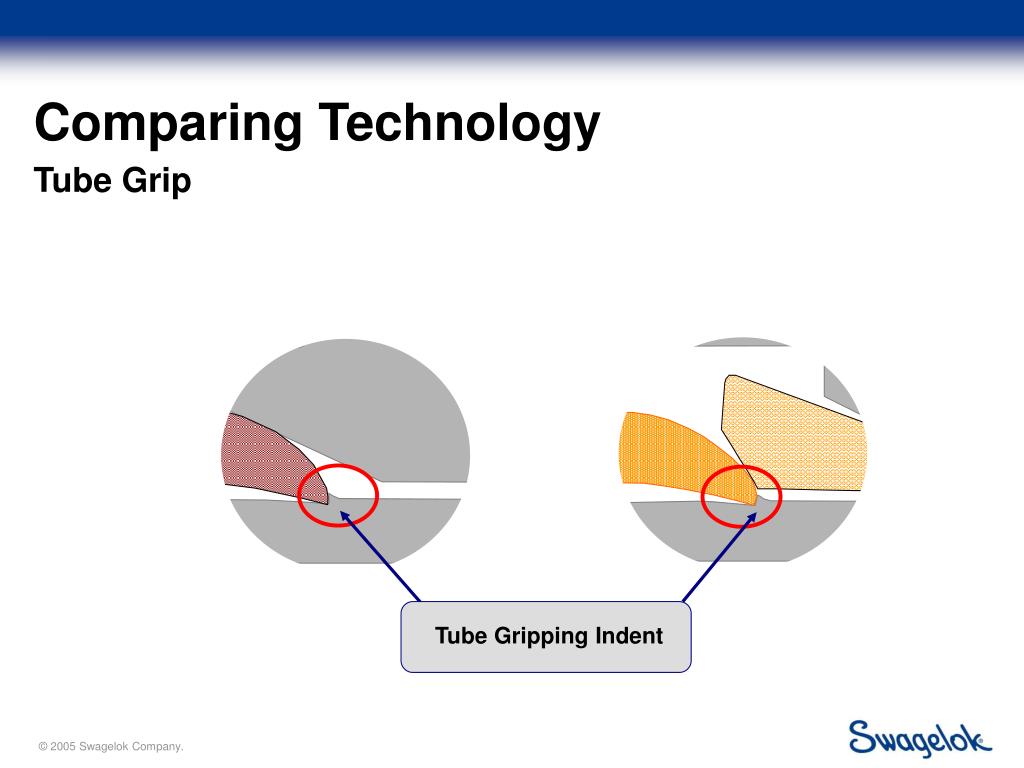 Comparing Technology
Tube Grip

Tube Gripping Indent

© 2005 Swagelok Company.

Swagelok